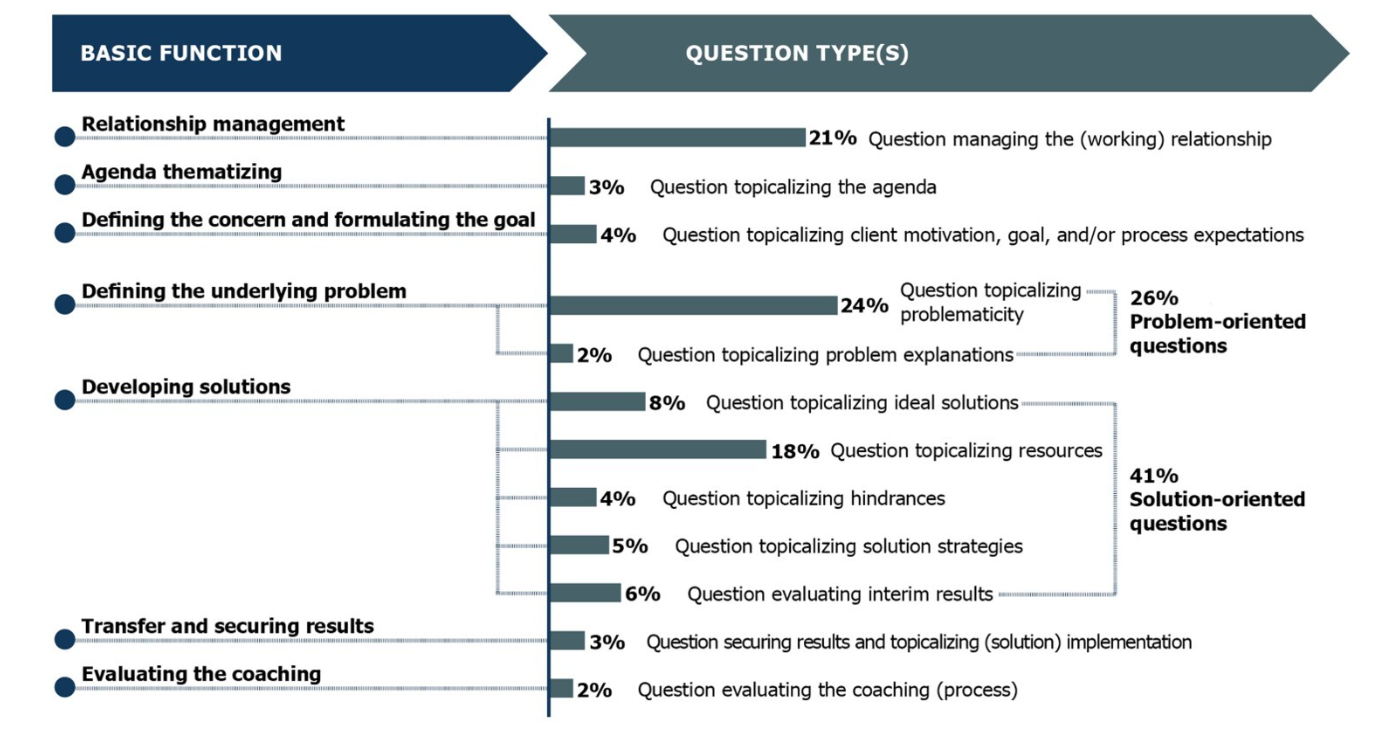 BASIC FUNCTION

QUESTION TYPE(S)

Relationship management

21% Question managing the (working) relationship

Agenda thematizing

3% Question topicalizing the agenda

Defining the concern and formulating the goal

4% Question topicalizing client motivation, goal, and/or process expectations

Defining the underlying problem

24% Question topicalizing problematicity

2% Question topicalizing problem explanations

26% Problem-oriented questions

Developing solutions

8% Question topicalizing ideal solutions

18% Question topicalizing resources

4% Question topicalizing hindrances

5% Question topicalizing solution strategies

6% Question evaluating interim results

41% Solution-oriented questions

Transfer and securing results

3% Question securing results and topicalizing (solution) implementation

Evaluating the coaching

2% Question evaluating the coaching (process)